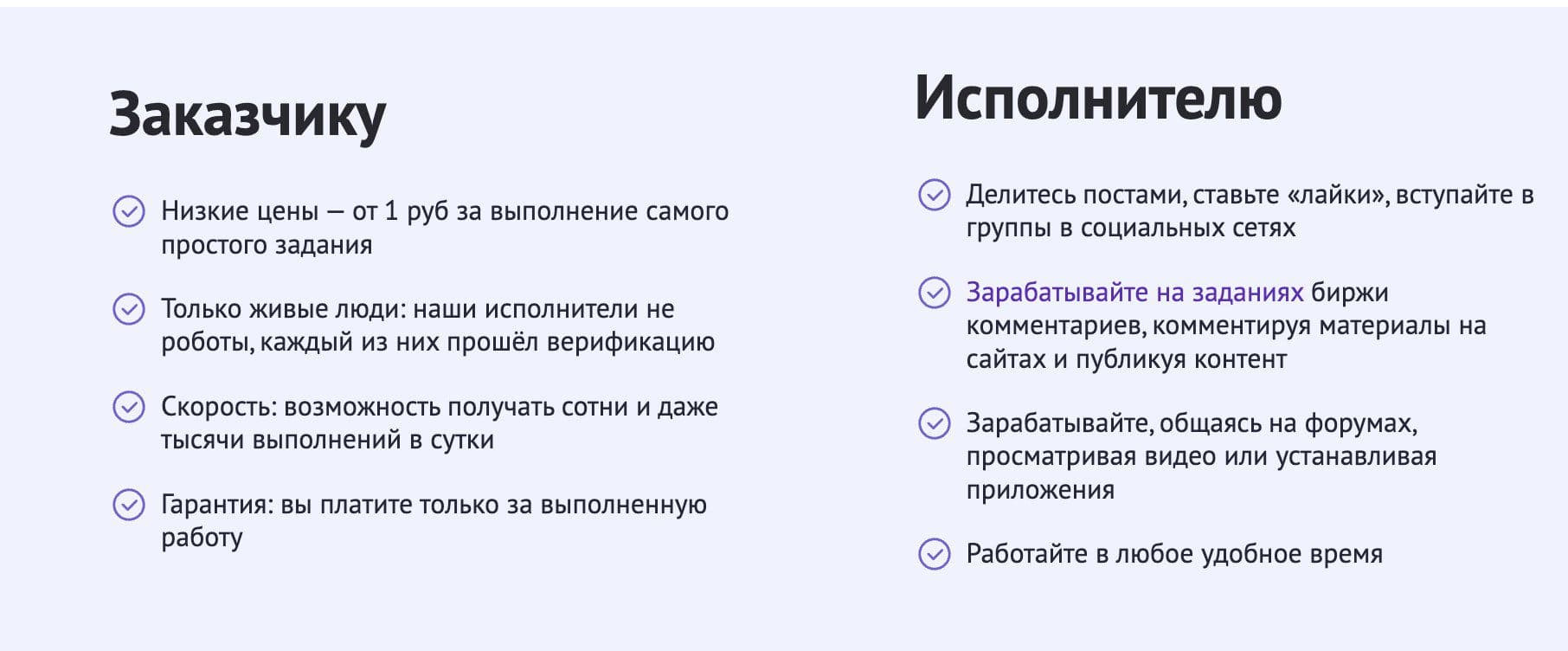 Заказчику

Низкие цены — от 1 руб за выполнение самого простого задания

Только живые люди: наши исполнители не роботы, каждый из них прошёл верификацию

Скорость: возможность получать сотни и даже тысячи выполнений в сутки

Гарантия: вы платите только за выполненную работу

Исполнителю

Делитесь постами, ставьте «лайки», вступайте в группы в социальных сетях

Зарабатывайте на заданиях биржи комментариев, комментируя материалы на сайтах и публикуя контент

Зарабатывайте, общаясь на форумах, просматривая видео или устанавливая приложения

Работайте в любое удобное время